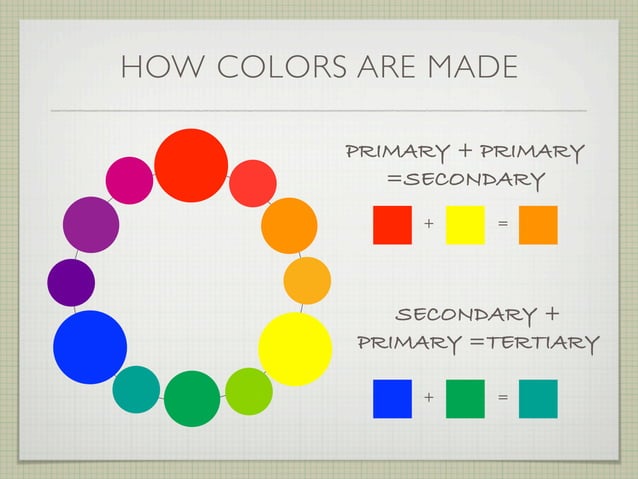 HOW COLORS ARE MADE

PRIMARY + PRIMARY =SECONDARY

+ =

SECONDARY + PRIMARY =TERTIARY

+ =